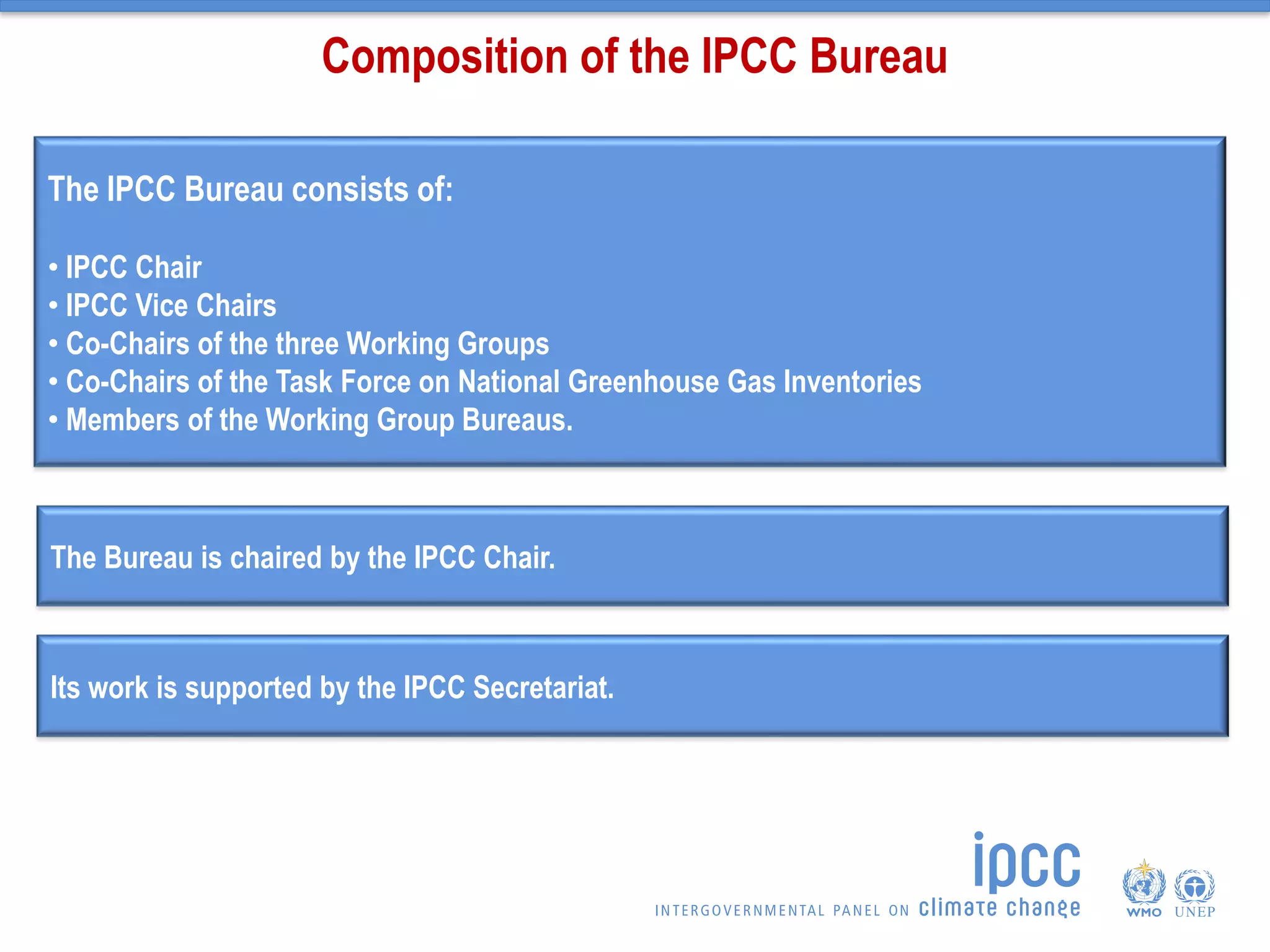 Composition of the IPCC Bureau

The IPCC Bureau consists of:

• IPCC Chair
• IPCC Vice Chairs
• Co-Chairs of the three Working Groups
• Co-Chairs of the Task Force on National Greenhouse Gas Inventories
• Members of the Working Group Bureaus.

The Bureau is chaired by the IPCC Chair.

Its work is supported by the IPCC Secretariat.

ipcc
INTERGOVERNMENTAL PANEL ON climate change

WMO UNEP